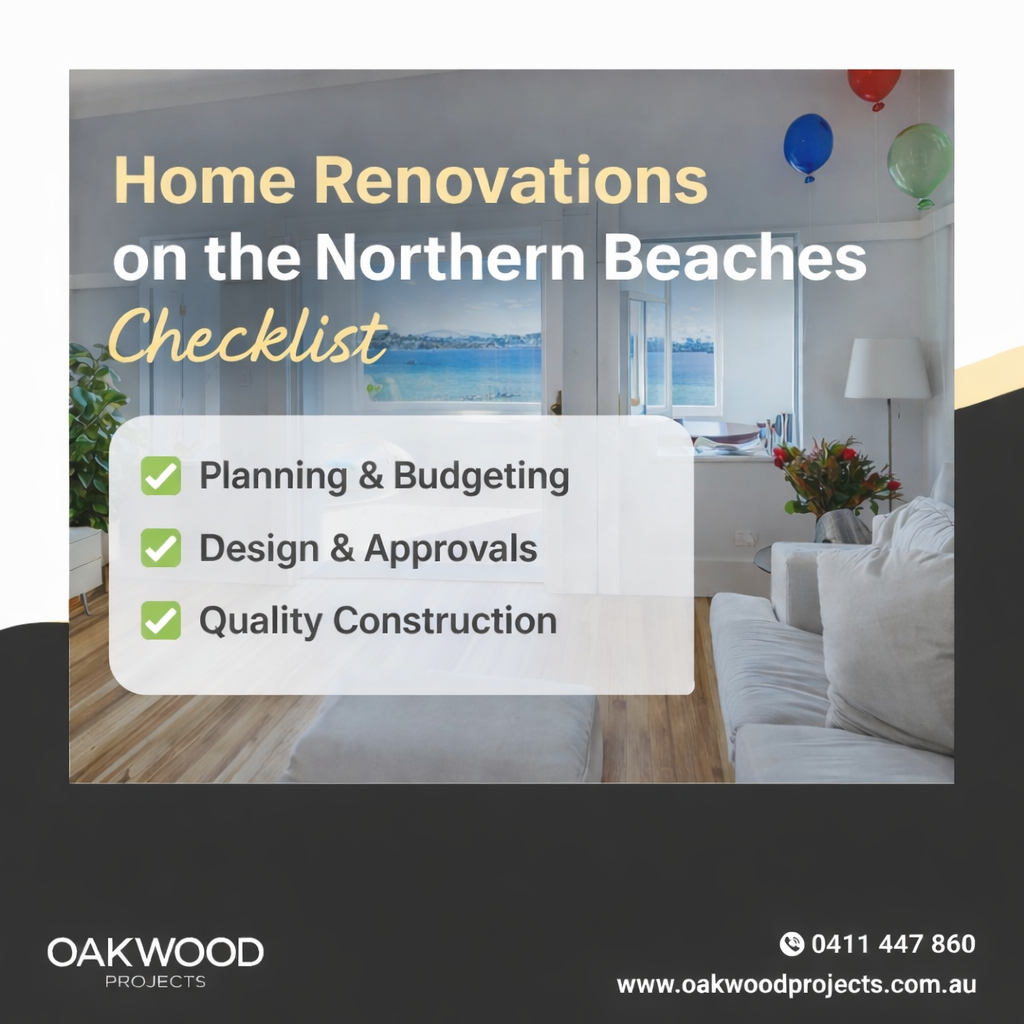 Home Renovations on the Northern Beaches

Checklist

Planning & Budgeting

Design & Approvals

Quality Construction

OAKWOOD
PROJECTS

0411 447 860
www.oakwoodprojects.com.au